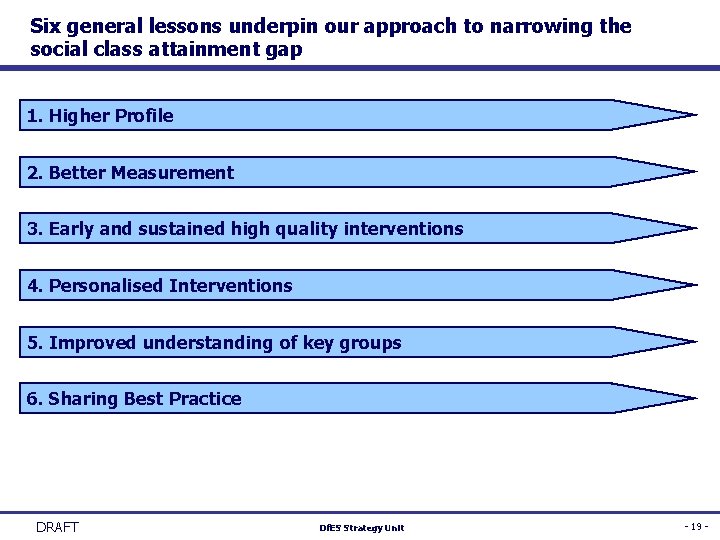 Six general lessons underpin our approach to narrowing the social class attainment gap

1. Higher Profile

2. Better Measurement

3. Early and sustained high quality interventions

4. Personalised Interventions

5. Improved understanding of key groups

6. Sharing Best Practice

DRAFT

DfES Strategy Unit

- 19 -